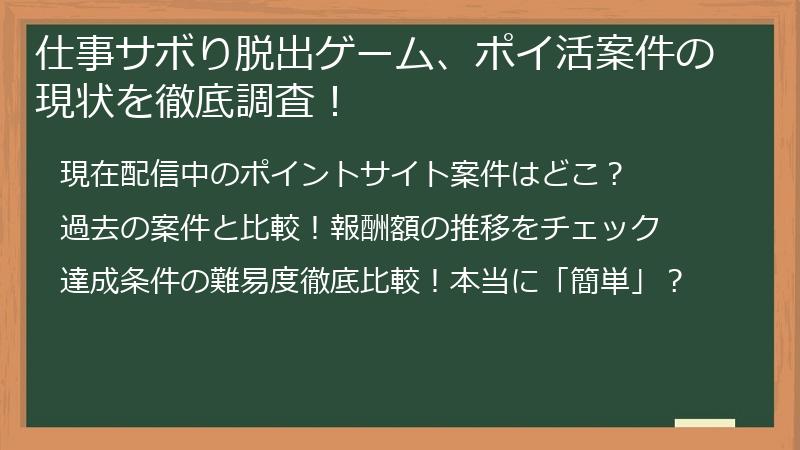 仕事サボり脱出ゲーム、ポイ活案件の現状を徹底調査！

現在配信中のポイントサイト案件はどこ？

過去の案件と比較！報酬額の推移をチェック

達成条件の難易度徹底比較！本当に「簡単」？